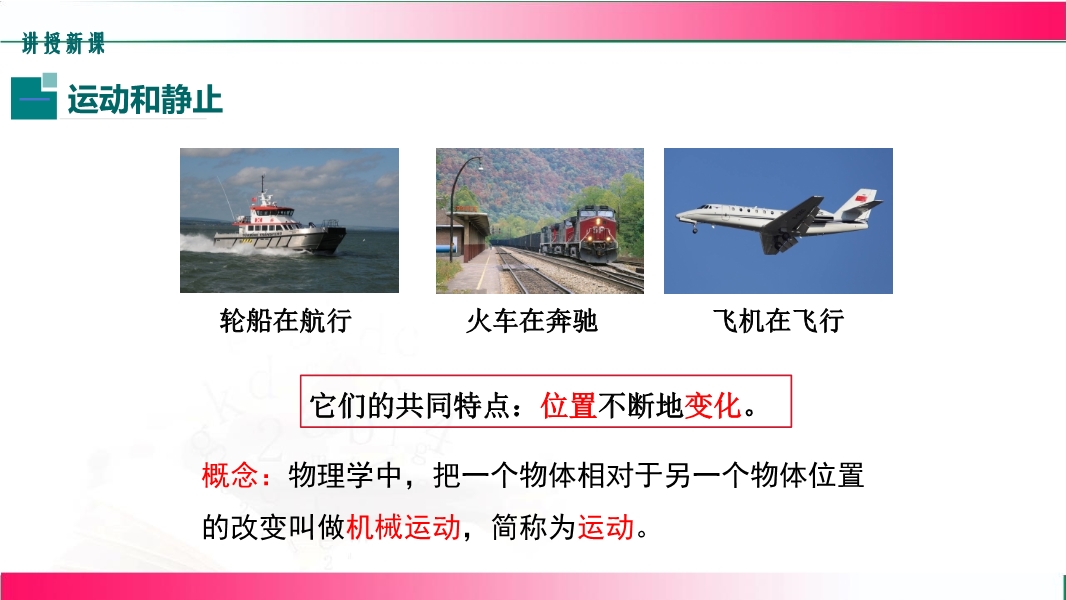 讲授新课

一 运动和静止

轮船在航行

火车在奔驰

飞机在飞行

它们的共同特点：位置不断地变化。

概念：物理学中，把一个物体相对于另一个物体位置的改变叫做机械运动，简称为运动。